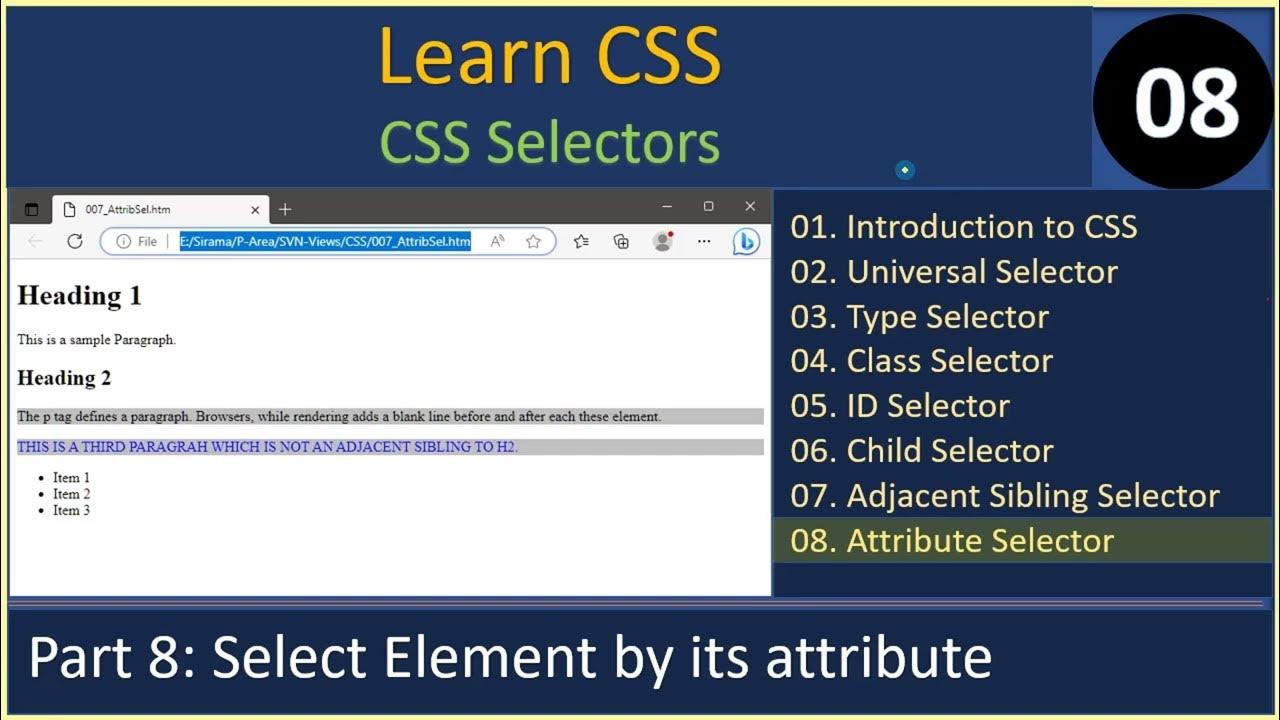 Learn CSS
CSS Selectors

08

007_AttribSel.htm

File | E:/Sirama/P-Area/SVN-Views/CSS/007_AttribSel.htm

Heading 1

This is a sample Paragraph.

Heading 2

The p tag defines a paragraph. Browsers, while rendering adds a blank line before and after each these element.

THIS IS A THIRD PARAGRAH WHICH IS NOT AN ADJACENT SIBLING TO H2.

- Item 1
- Item 2
- Item 3

01. Introduction to CSS
02. Universal Selector
03. Type Selector
04. Class Selector
05. ID Selector
06. Child Selector
07. Adjacent Sibling Selector
08. Attribute Selector

Part 8: Select Element by its attribute